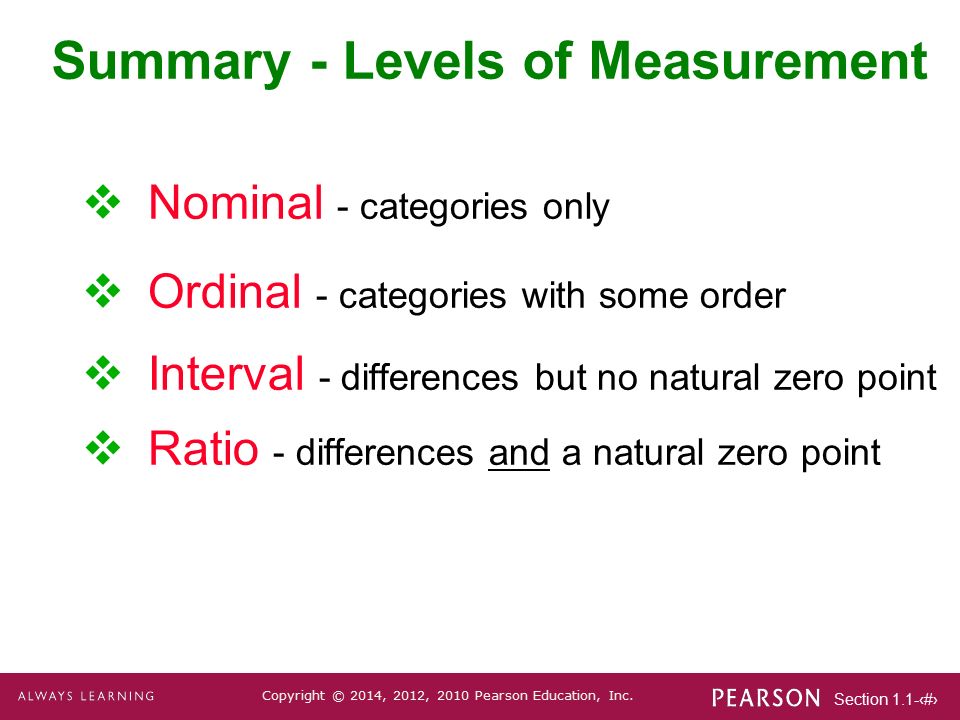 Summary - Levels of Measurement

❖ Nominal - categories only

❖ Ordinal - categories with some order

❖ Interval - differences but no natural zero point

❖ Ratio - differences and a natural zero point

ALWAYS LEARNING

Copyright © 2014, 2012, 2010 Pearson Education, Inc.

PEARSON

Section 1.1-‹#›